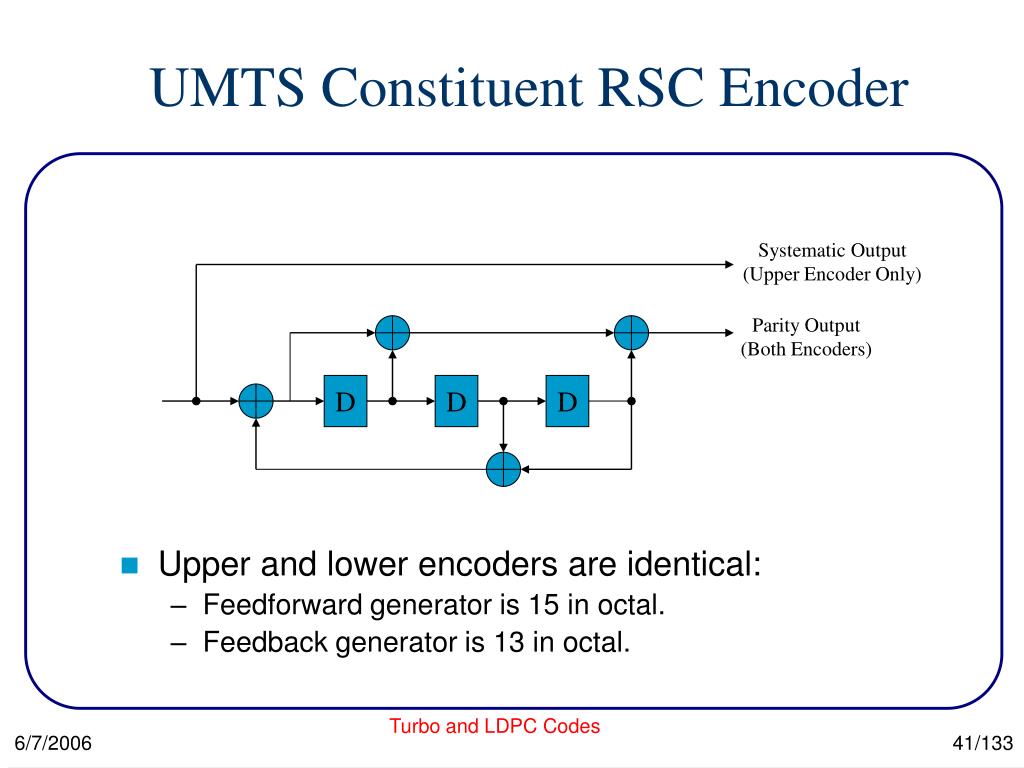 UMTS Constituent RSC Encoder

Systematic Output
(Upper Encoder Only)

Parity Output
(Both Encoders)

D

D

D

Upper and lower encoders are identical:
– Feedforward generator is 15 in octal.
– Feedback generator is 13 in octal.

6/7/2006

Turbo and LDPC Codes

41/133